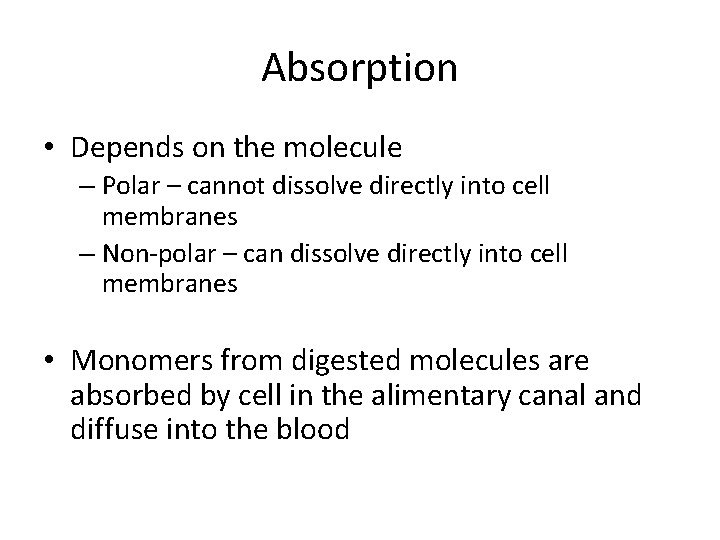 Absorption

• Depends on the molecule
– Polar – cannot dissolve directly into cell membranes
– Non-polar – can dissolve directly into cell membranes

• Monomers from digested molecules are absorbed by cell in the alimentary canal and diffuse into the blood